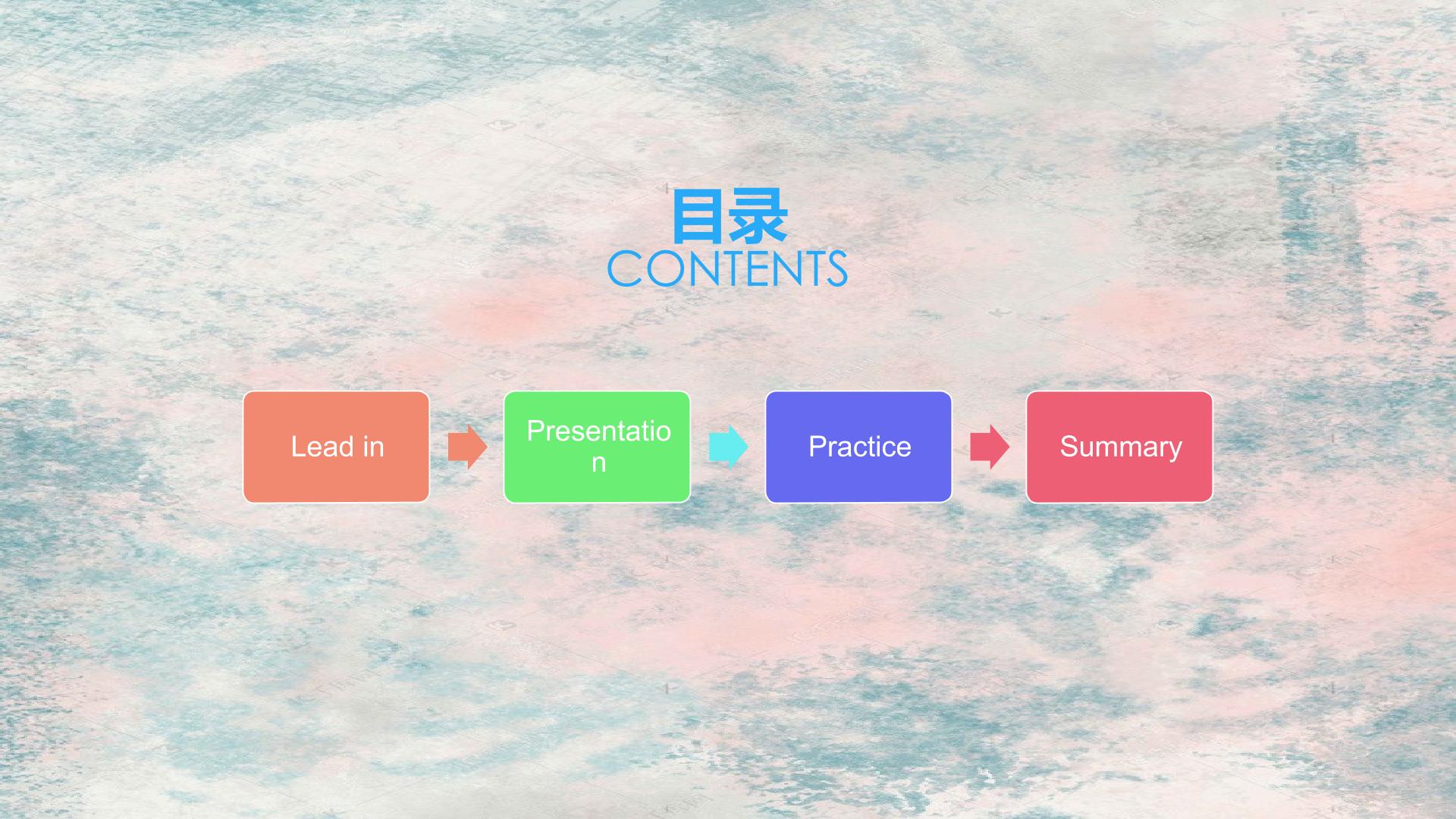 目录
CONTENTS

Lead in

Presentation

Practice

Summary